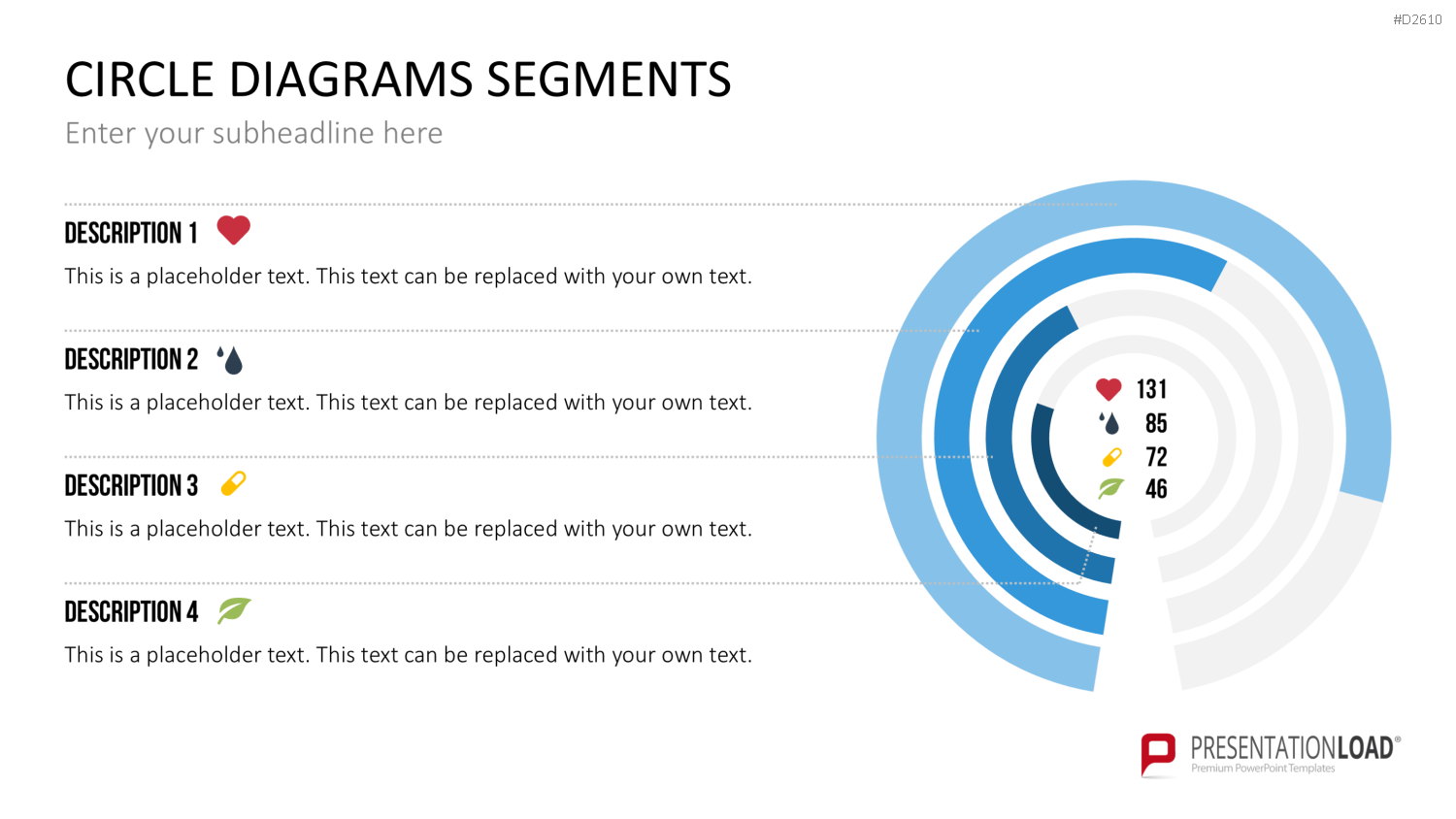 #D2610

CIRCLE DIAGRAMS SEGMENTS

Enter your subheadline here

DESCRIPTION 1

This is a placeholder text. This text can be replaced with your own text.

DESCRIPTION 2

This is a placeholder text. This text can be replaced with your own text.

DESCRIPTION 3

This is a placeholder text. This text can be replaced with your own text.

DESCRIPTION 4

This is a placeholder text. This text can be replaced with your own text.

131
85
72
46

PRESENTATIONLOAD®
Premium PowerPoint Templates